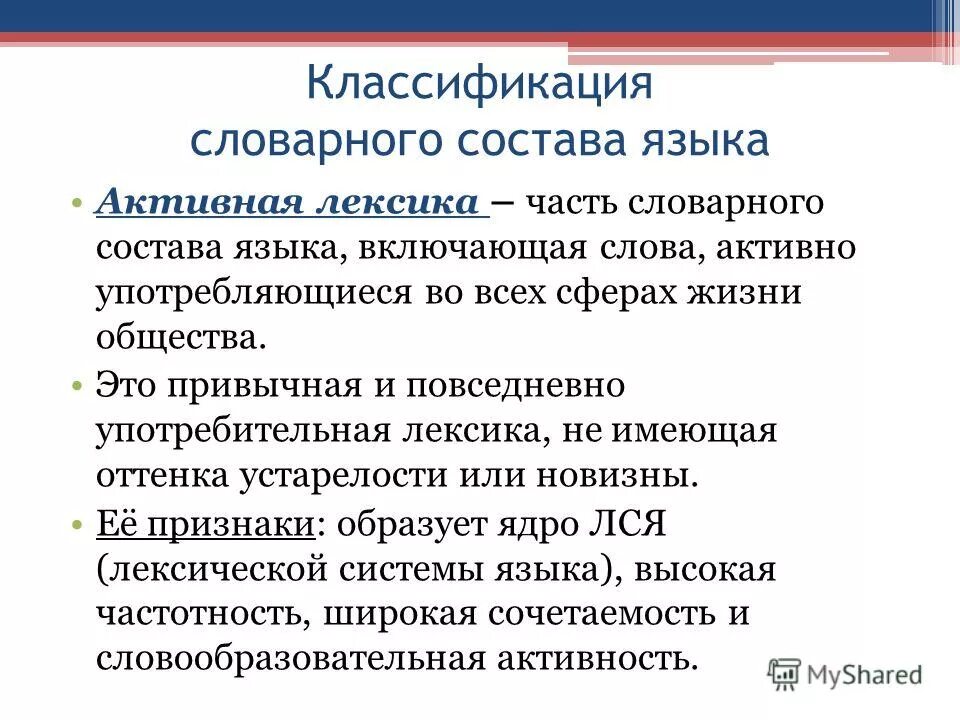 Классификация словарного состава языка

• Активная лексика – часть словарного состава языка, включающая слова, активно употребляющиеся во всех сферах жизни общества.

• Это привычная и повседневно употребительная лексика, не имеющая оттенка устарелости или новизны.

• Её признаки: образует ядро ЛСЯ (лексической системы языка), высокая частотность, широкая сочетаемость и словообразовательная активность.

MyShared